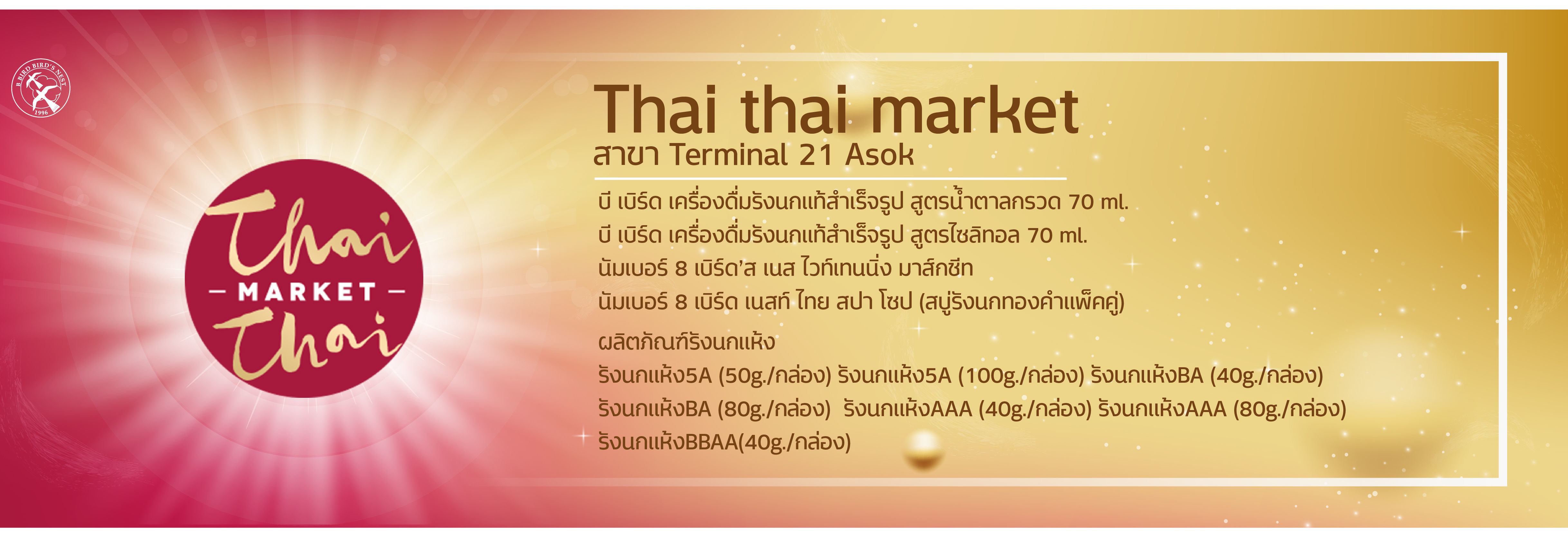 B BIRD BIRD'S NEST 1996

Thai MARKET Thai

Thai thai market
สาขา Terminal 21 Asok

บี เบิร์ด เครื่องดื่มรังนกแท้สำเร็จรูป สูตรน้ำตาลกรวด 70 ml.
บี เบิร์ด เครื่องดื่มรังนกแท้สำเร็จรูป สูตรไซลิทอล 70 ml.
นัมเบอร์ 8 เบิร์ด'ส เนส ไวท์เทนนิ่ง มาส์กชีท
นัมเบอร์ 8 เบิร์ด เนสท์ ไทย สปา โซป (สบู่รังนกทองคำแพ็คคู่)

ผลิตภัณฑ์รังนกแห้ง
รังนกแห้ง5A (50g./กล่อง) รังนกแห้ง5A (100g./กล่อง) รังนกแห้งBA (40g./กล่อง)
รังนกแห้งBA (80g./กล่อง) รังนกแห้งAAA (40g./กล่อง) รังนกแห้งAAA (80g./กล่อง)
รังนกแห้งBBAA(40g./กล่อง)